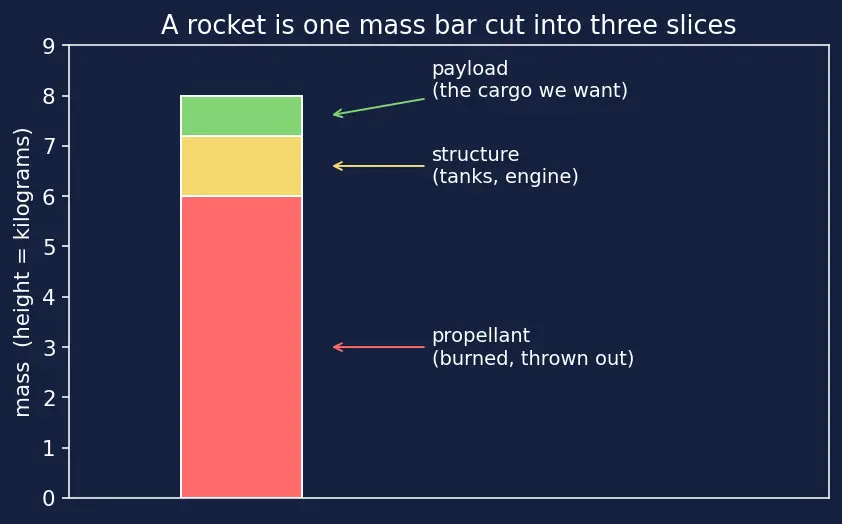 A rocket is one mass bar cut into three slices

mass (height = kilograms)

9
8
7
6
5
4
3
2
1
0

payload
(the cargo we want)

structure
(tanks, engine)

propellant
(burned, thrown out)